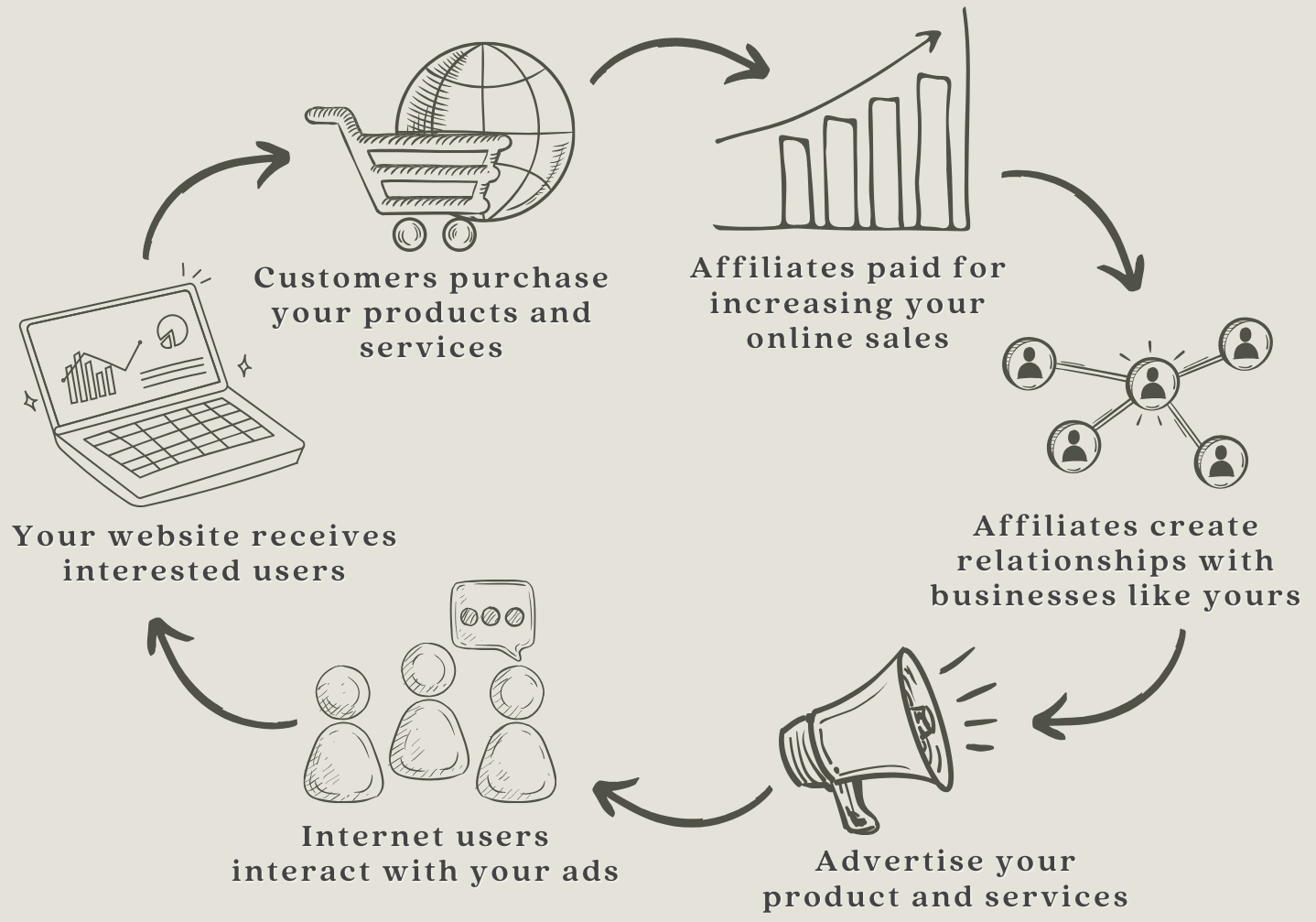 Customers purchase your products and services

Affiliates paid for increasing your online sales

Affiliates create relationships with businesses like yours

Advertise your product and services

Internet users interact with your ads

Your website receives interested users